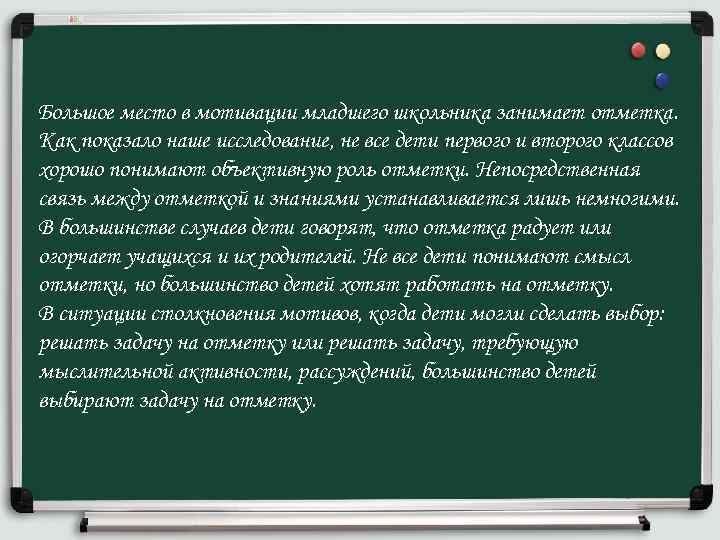 Большое место в мотивации младшего школьника занимает отметка. Как показало наше исследование, не все дети первого и второго классов хорошо понимают объективную роль отметки. Непосредственная связь между отметкой и знаниями устанавливается лишь немногими. В большинстве случаев дети говорят, что отметка радует или огорчает учащихся и их родителей. Не все дети понимают смысл отметки, но большинство детей хотят работать на отметку.
В ситуации столкновения мотивов, когда дети могли сделать выбор: решать задачу на отметку или решать задачу, требующую мыслительной активности, рассуждений, большинство детей выбирают задачу на отметку.